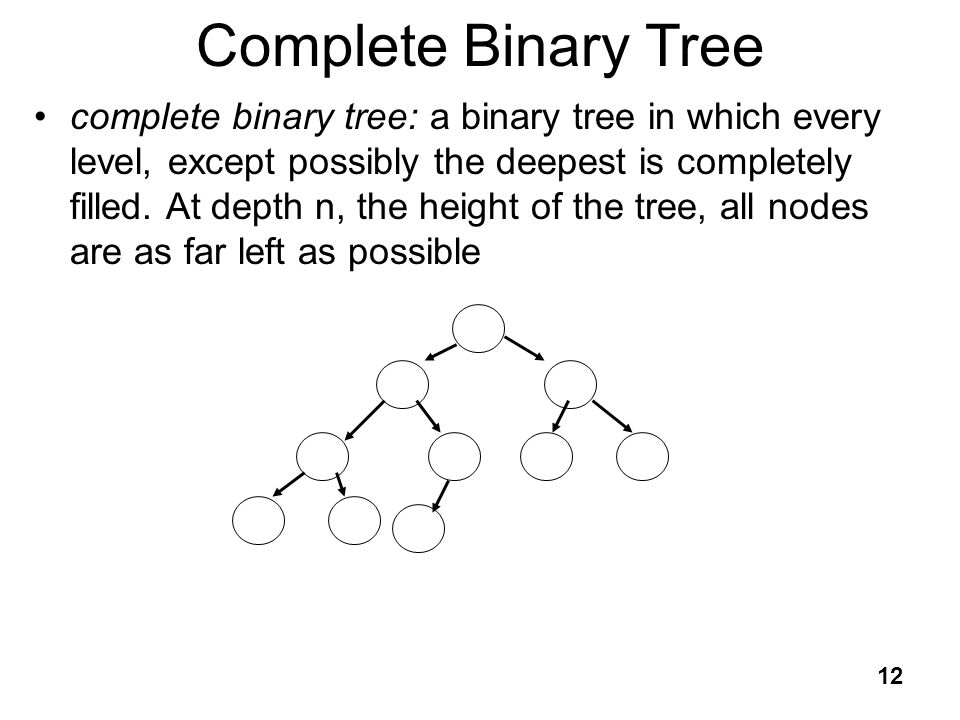 Complete Binary Tree

• complete binary tree: a binary tree in which every level, except possibly the deepest is completely filled. At depth n, the height of the tree, all nodes are as far left as possible

12